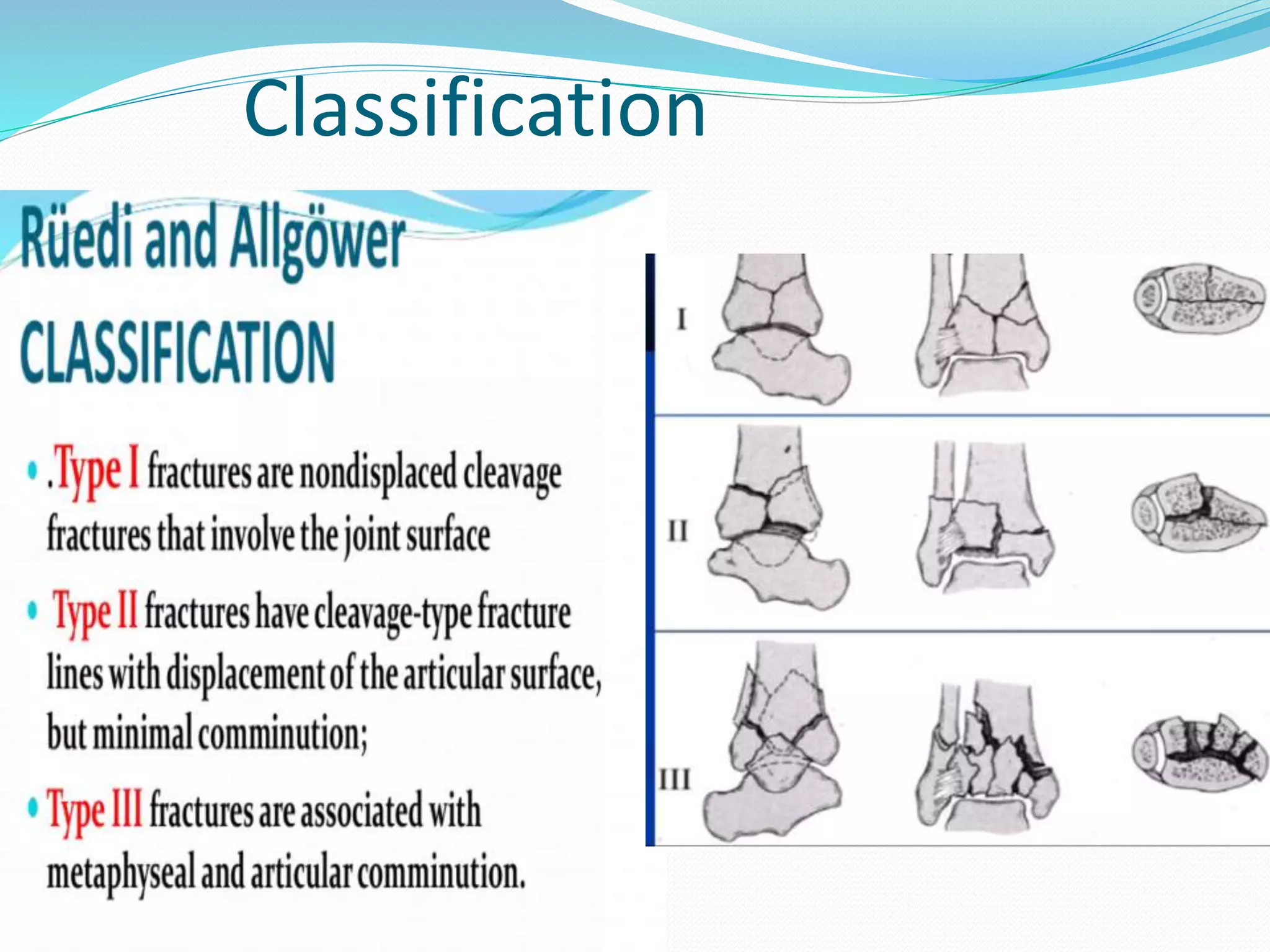 Classification

Rüedi and Allgöwer

CLASSIFICATION

• .Type I fractures are nondisplaced cleavage fractures that involve the joint surface

• Type II fractures have cleavage-type fracture lines with displacement of the articular surface, but minimal comminution;

• Type III fractures are associated with metaphyseal and articular comminution.

I

II

III